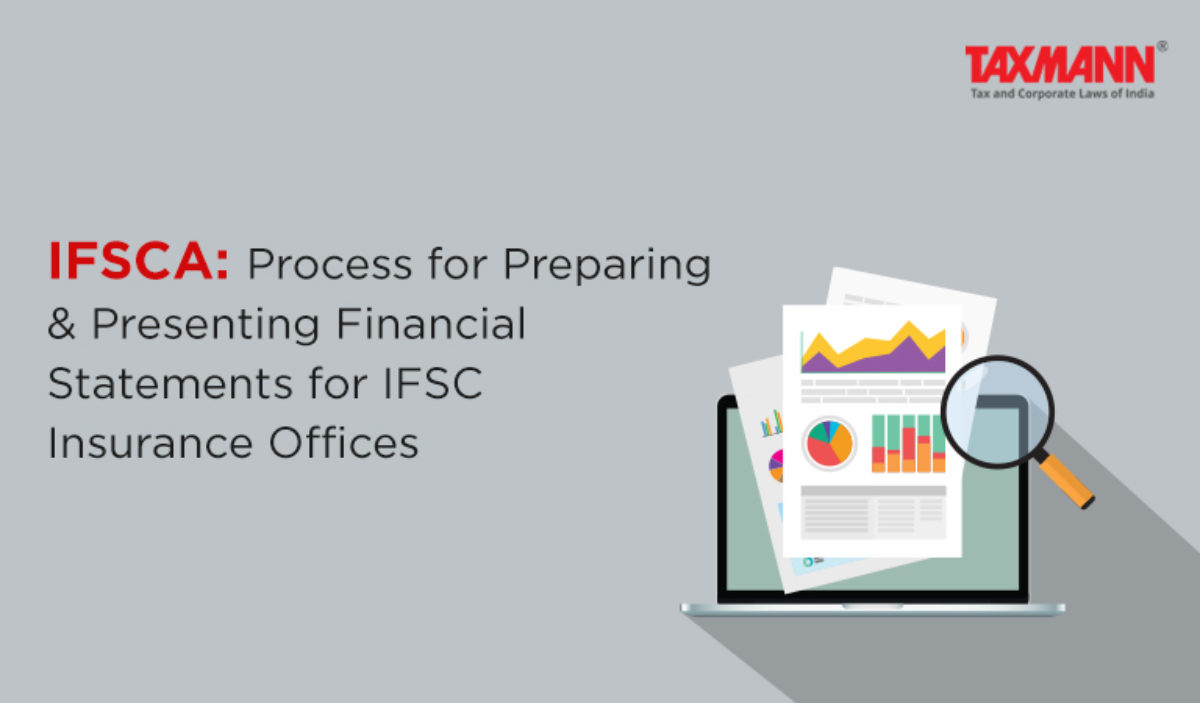 TAXMANN®
Tax and Corporate Laws of India

IFSCA: Process for Preparing & Presenting Financial Statements for IFSC Insurance Offices